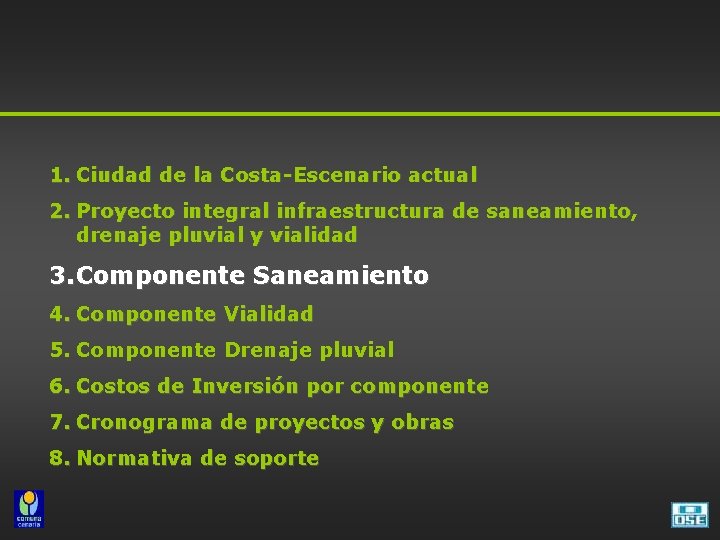 1. Ciudad de la Costa-Escenario actual

2. Proyecto integral infraestructura de saneamiento, drenaje pluvial y vialidad

3. Componente Saneamiento

4. Componente Vialidad

5. Componente Drenaje pluvial

6. Costos de Inversión por componente

7. Cronograma de proyectos y obras

8. Normativa de soporte

comuna canaria

OSE